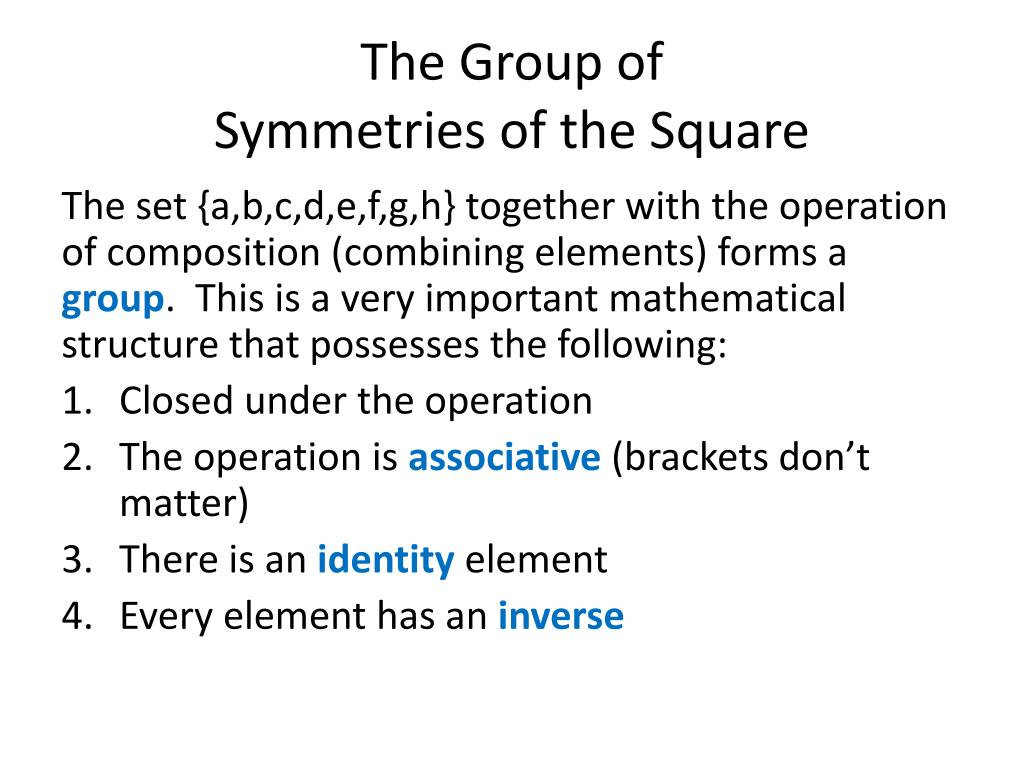 The Group of
Symmetries of the Square

The set {a,b,c,d,e,f,g,h} together with the operation of composition (combining elements) forms a group. This is a very important mathematical structure that possesses the following:

1. Closed under the operation
2. The operation is associative (brackets don’t matter)
3. There is an identity element
4. Every element has an inverse